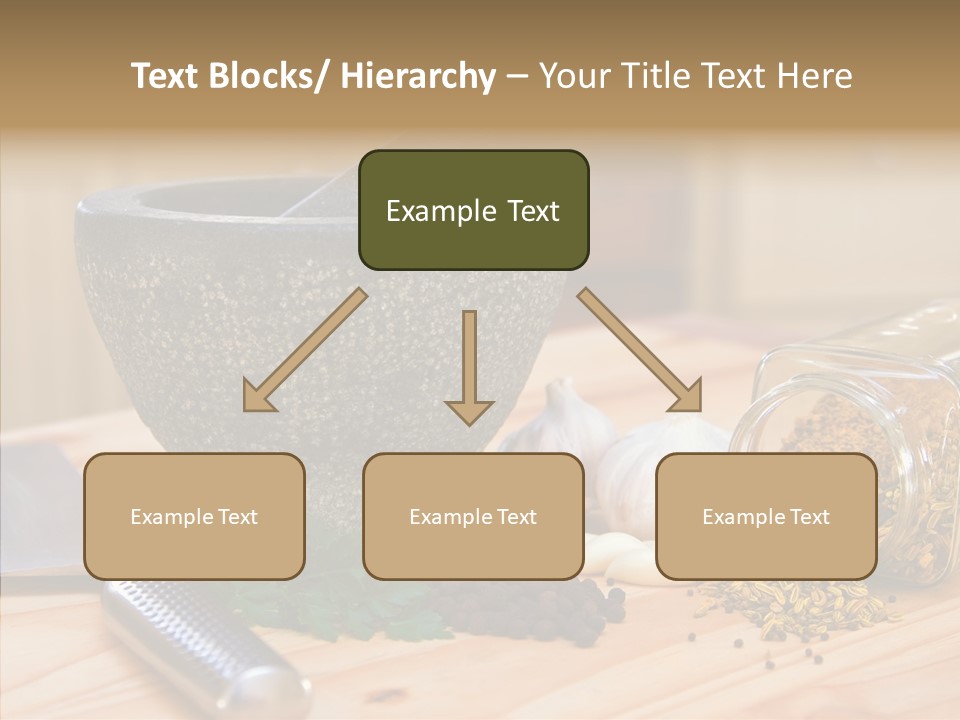 Text Blocks/ Hierarchy – Your Title Text Here

Example Text

Example Text

Example Text

Example Text